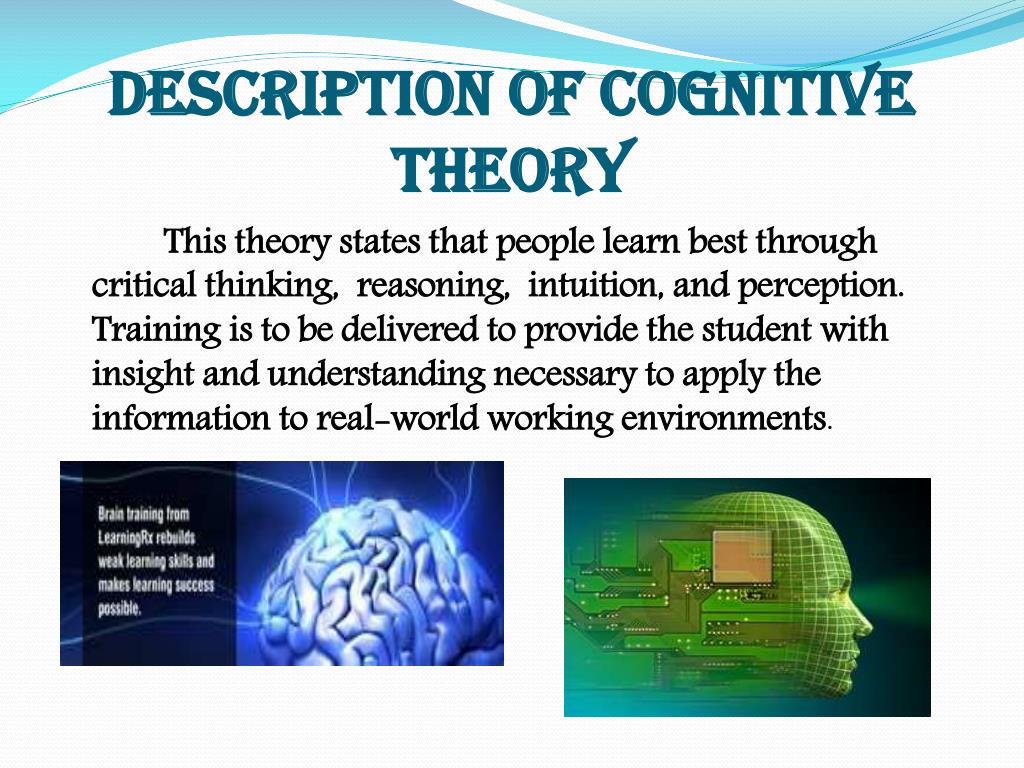 DESCRIPTION OF COGNITIVE THEORY

This theory states that people learn best through critical thinking, reasoning, intuition, and perception. Training is to be delivered to provide the student with insight and understanding necessary to apply the information to real-world working environments.

Brain training from LearningRx rebuilds weak learning skills and makes learning success possible.